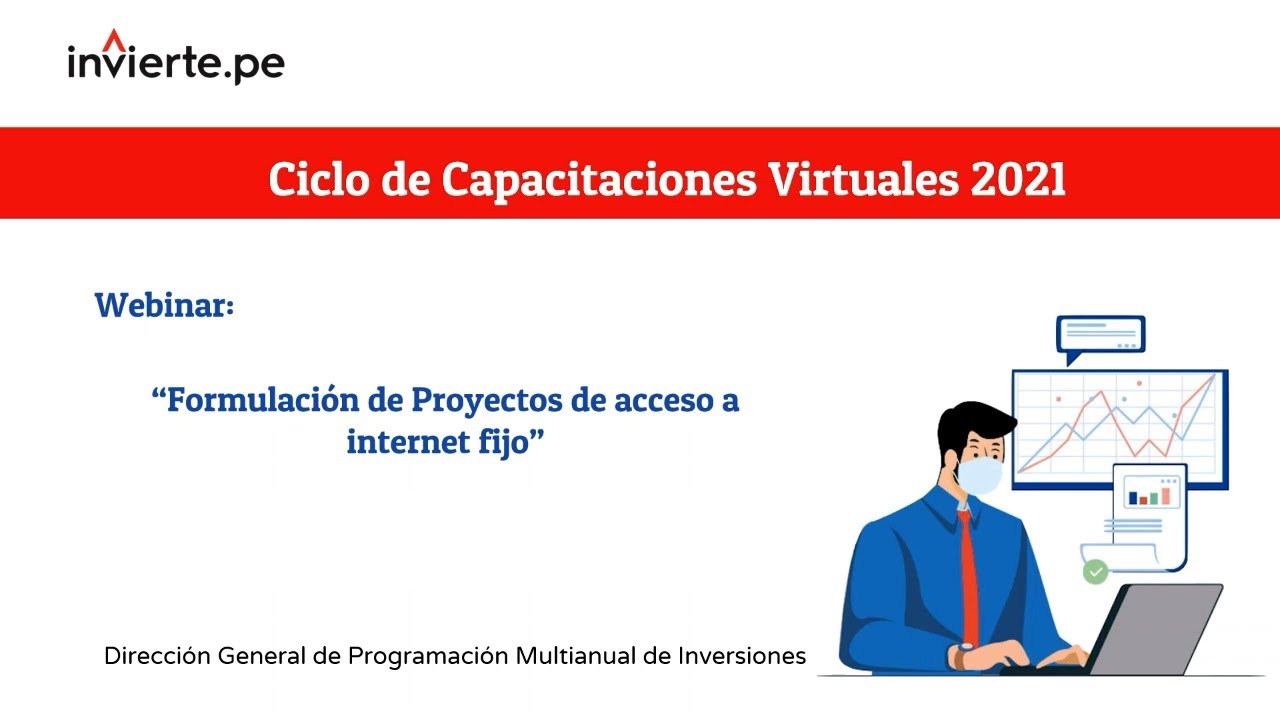 invierte.pe

Ciclo de Capacitaciones Virtuales 2021

Webinar:

“Formulación de Proyectos de acceso a internet fijo”

Dirección General de Programación Multianual de Inversiones